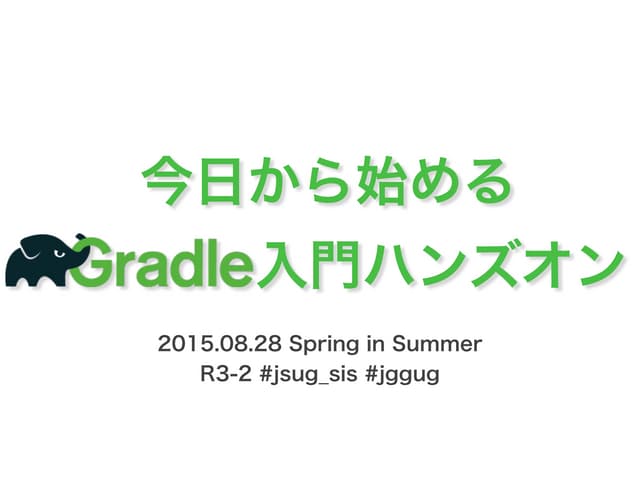 今日から始める
Gradle入門ハンズオン

2015.08.28 Spring in Summer
R3-2 #jsug_sis #jggug